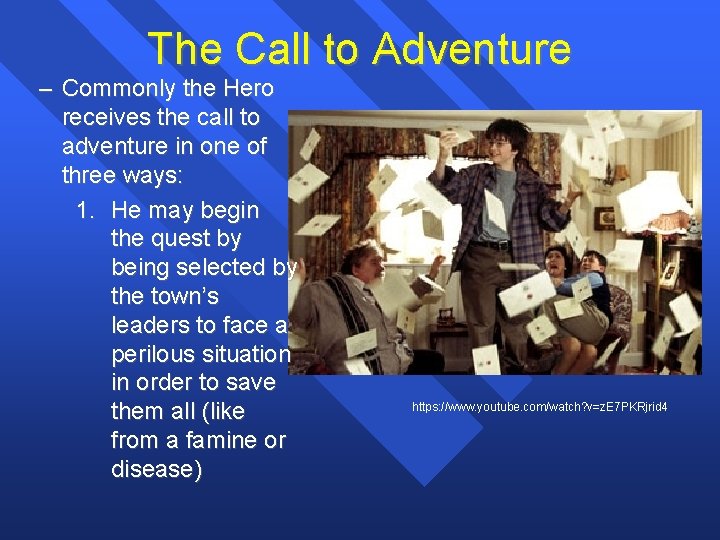 The Call to Adventure

– Commonly the Hero receives the call to adventure in one of three ways:

1. He may begin the quest by being selected by the town's leaders to face a perilous situation in order to save them all (like from a famine or disease)

https://www.youtube.com/watch?v=zE7PKRjrid4